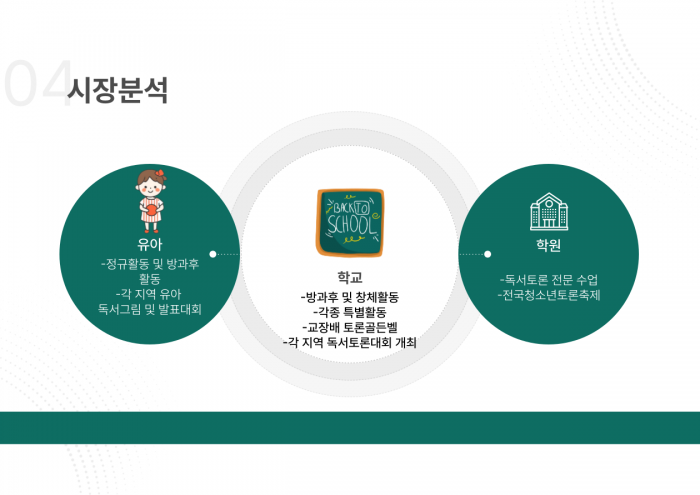 04 시장분석

유아
-정규활동 및 방과후 활동
-각 지역 유아 독서그림 및 발표대회

BACK TO SCHOOL

학교
-방과후 및 창체활동
-각종 특별활동
-교장배 토론골든벨
-각 지역 독서토론대회 개최

학원
-독서토론 전문 수업
-전국청소년토론축제